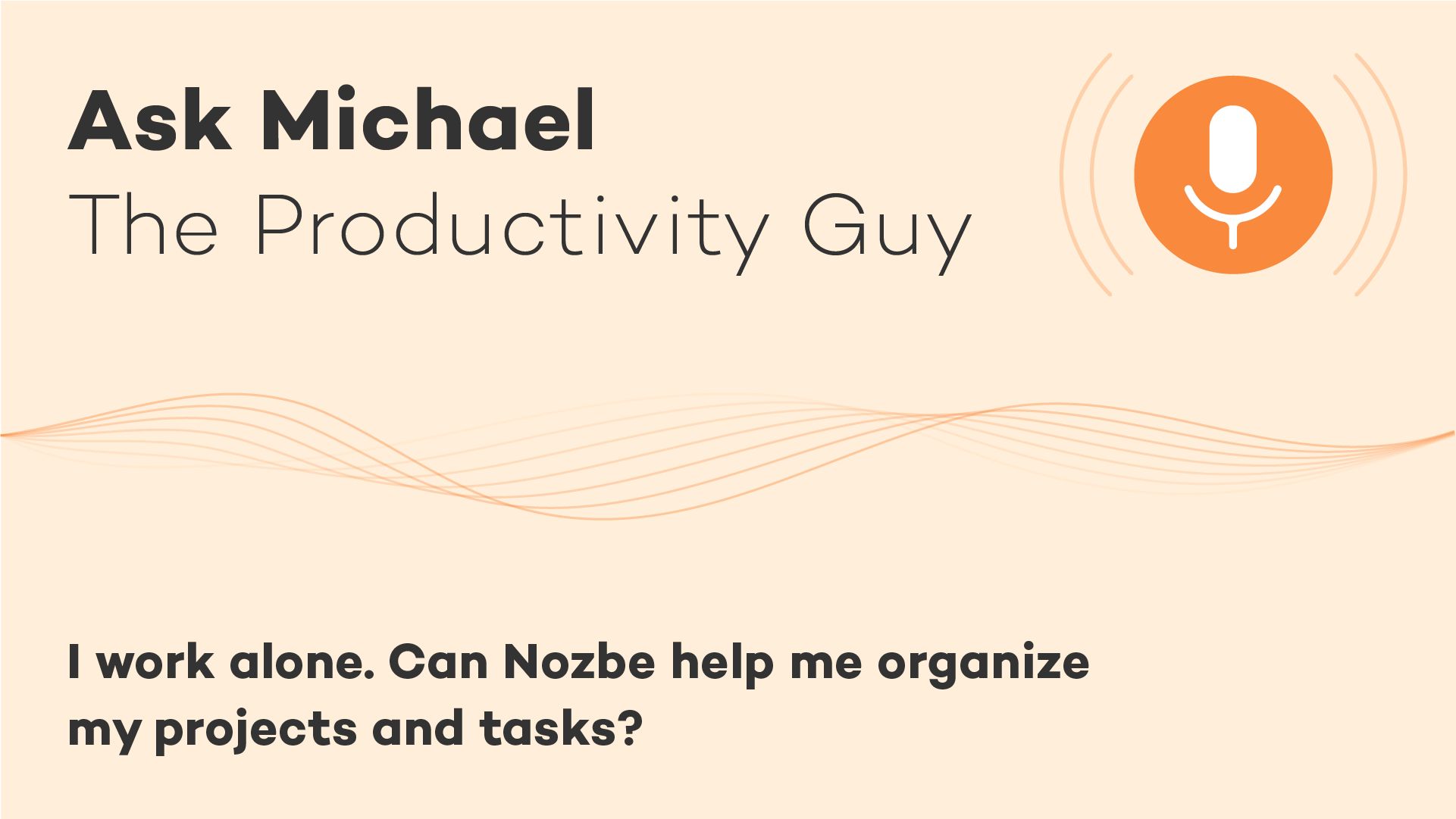 Ask Michael
The Productivity Guy

I work alone. Can Nozbe help me organize my projects and tasks?